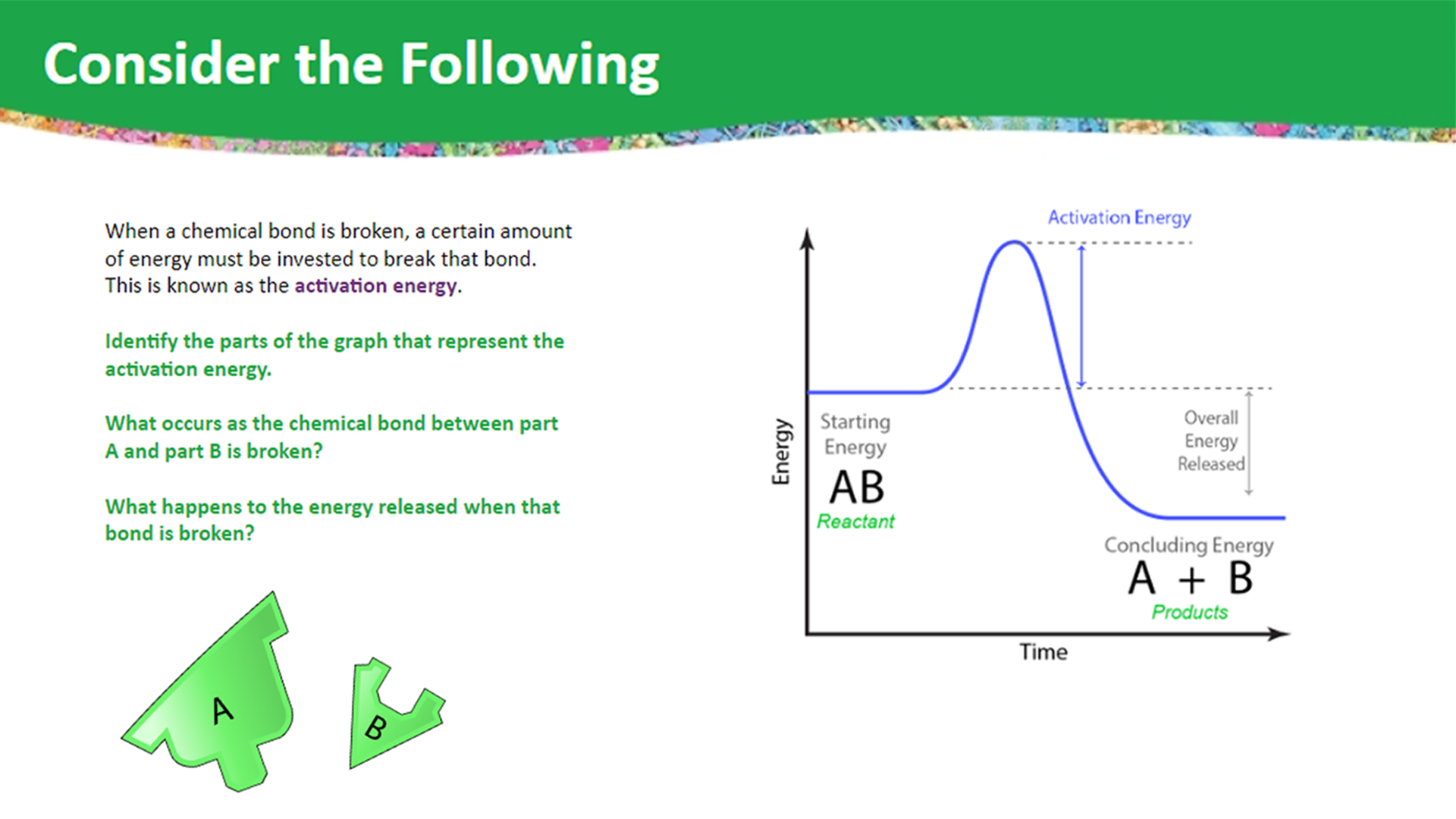 Consider the Following

When a chemical bond is broken, a certain amount of energy must be invested to break that bond. This is known as the activation energy.

Identify the parts of the graph that represent the activation energy.

What occurs as the chemical bond between part A and part B is broken?

What happens to the energy released when that bond is broken?

A

B

Activation Energy

Energy

Starting Energy

AB

Reactant

Overall Energy Released

Concluding Energy

A + B

Products

Time